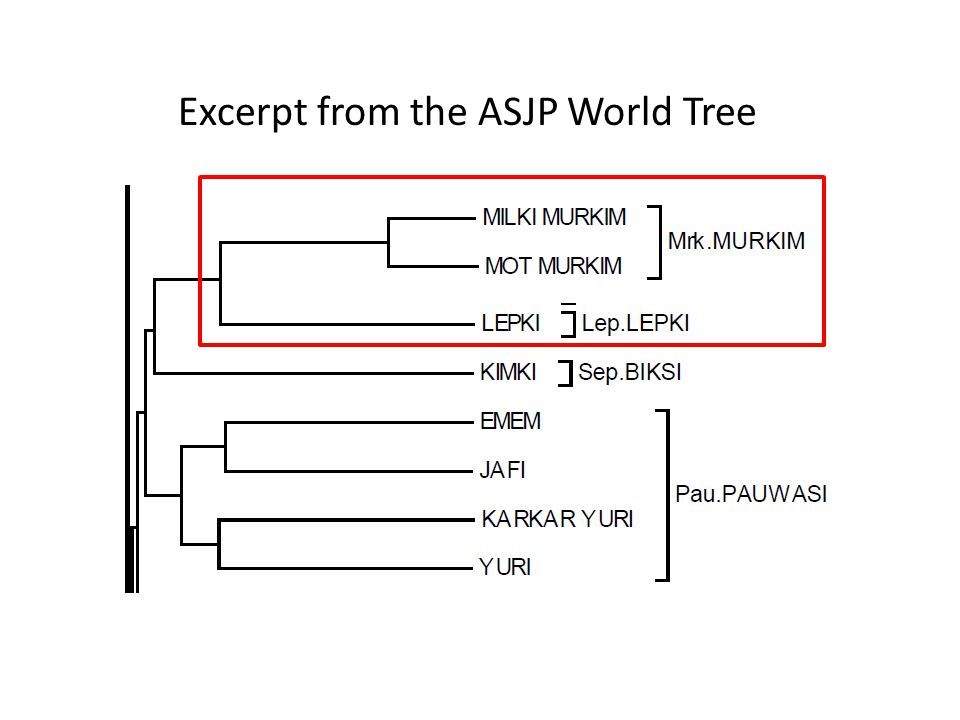 Excerpt from the ASJP World Tree

MILKI MURKIM
MOT MURKIM
Mrk.MURKIM
LEPKI
Lep.LEPKI
KIMKI
Sep.BIKSI
EMEM
JAFI
KARKAR YURI
YURI
Pau.PAUWASI